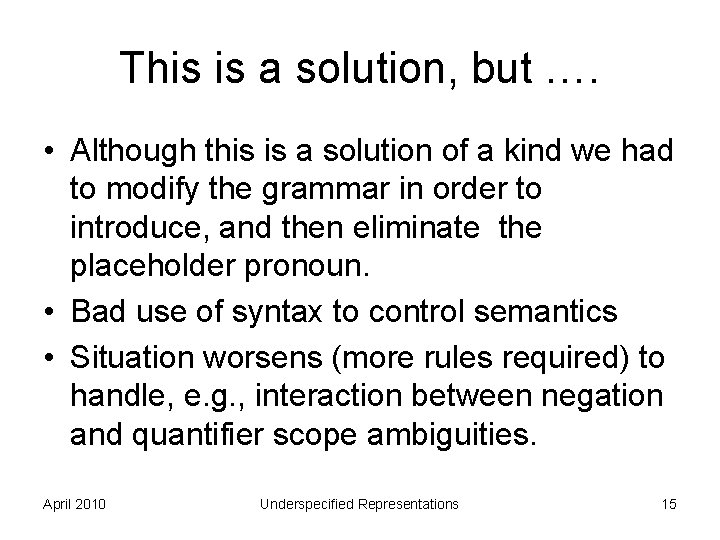 This is a solution, but ….

• Although this is a solution of a kind we had to modify the grammar in order to introduce, and then eliminate the placeholder pronoun.
• Bad use of syntax to control semantics
• Situation worsens (more rules required) to handle, e.g., interaction between negation and quantifier scope ambiguities.

April 2010

Underspecified Representations

15